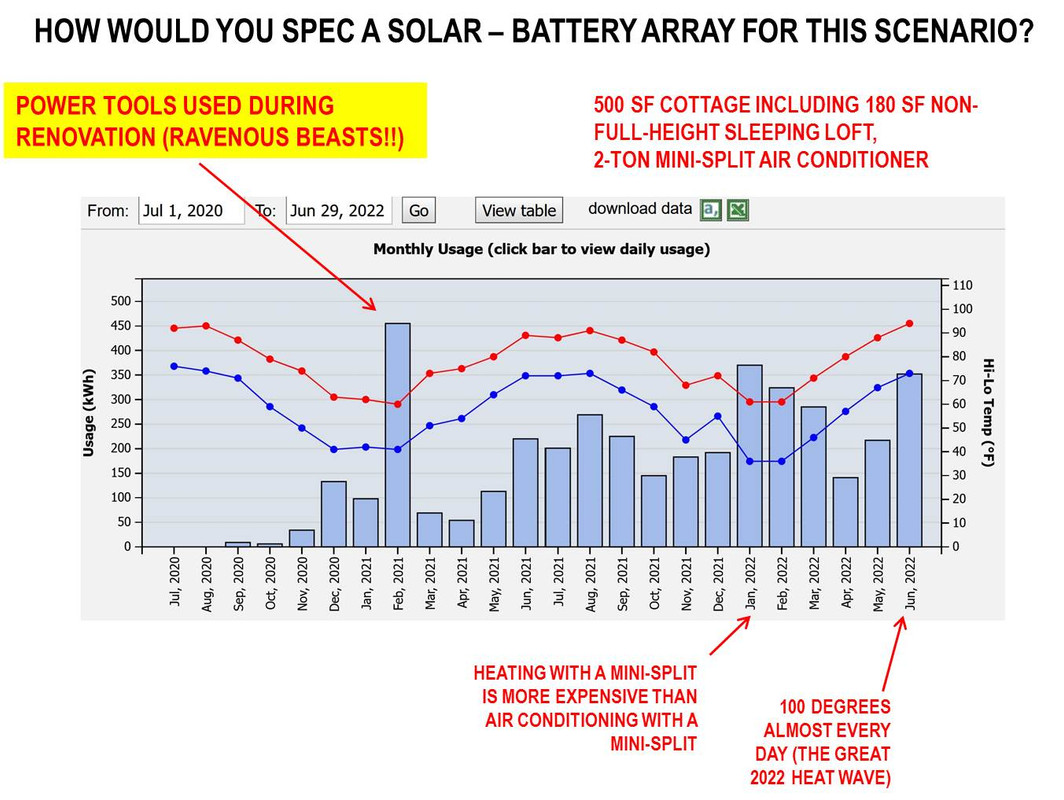 HOW WOULD YOU SPEC A SOLAR – BATTERY ARRAY FOR THIS SCENARIO?

POWER TOOLS USED DURING RENOVATION (RAVENOUS BEASTS!!)

500 SF COTTAGE INCLUDING 180 SF NON-FULL-HEIGHT SLEEPING LOFT,
2-TON MINI-SPLIT AIR CONDITIONER

From: Jul 1, 2020 To: Jun 29, 2022 Go View table download data

Monthly Usage (click bar to view daily usage)

Usage (kWh)
500
450
400
350
300
250
200
150
100
50
0

Hi-Lo Temp (°F)
110
100
90
80
70
60
50
40
30
20
10
0

Jul, 2020
Aug, 2020
Sep, 2020
Oct, 2020
Nov, 2020
Dec, 2020
Jan, 2021
Feb, 2021
Mar, 2021
Apr, 2021
May, 2021
Jun, 2021
Jul, 2021
Aug, 2021
Sep, 2021
Oct, 2021
Nov, 2021
Dec, 2021
Jan, 2022
Feb, 2022
Mar, 2022
Apr, 2022
May, 2022
Jun, 2022

HEATING WITH A MINI-SPLIT IS MORE EXPENSIVE THAN AIR CONDITIONING WITH A MINI-SPLIT

100 DEGREES ALMOST EVERY DAY (THE GREAT 2022 HEAT WAVE)